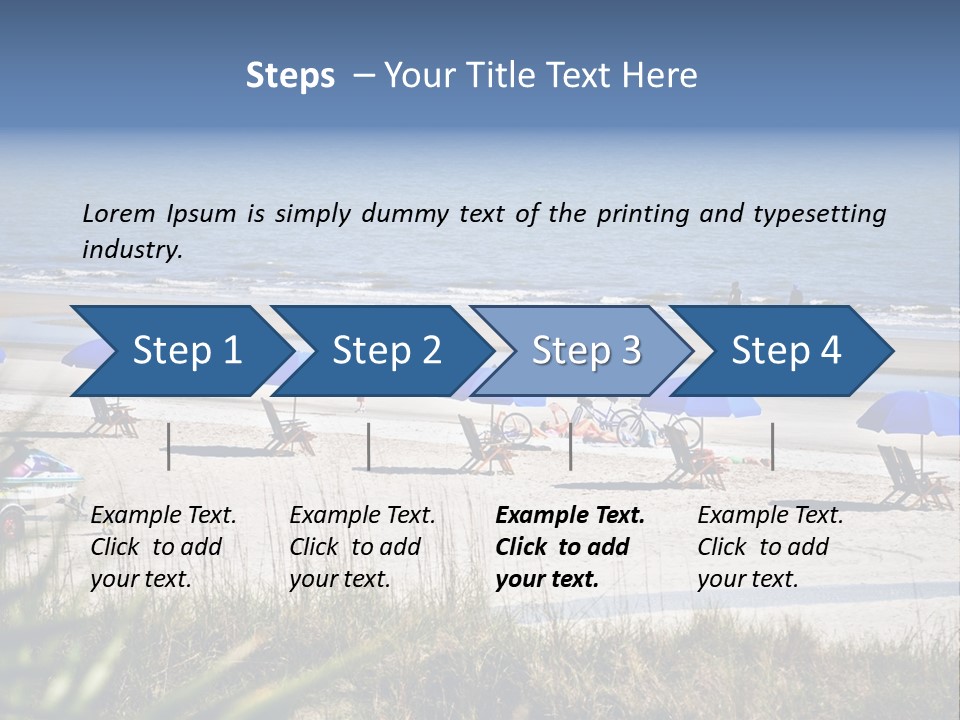 Steps – Your Title Text Here

Lorem Ipsum is simply dummy text of the printing and typesetting industry.

Step 1

Step 2

Step 3

Step 4

Example Text. Click to add your text.

Example Text. Click to add your text.

Example Text. Click to add your text.

Example Text. Click to add your text.